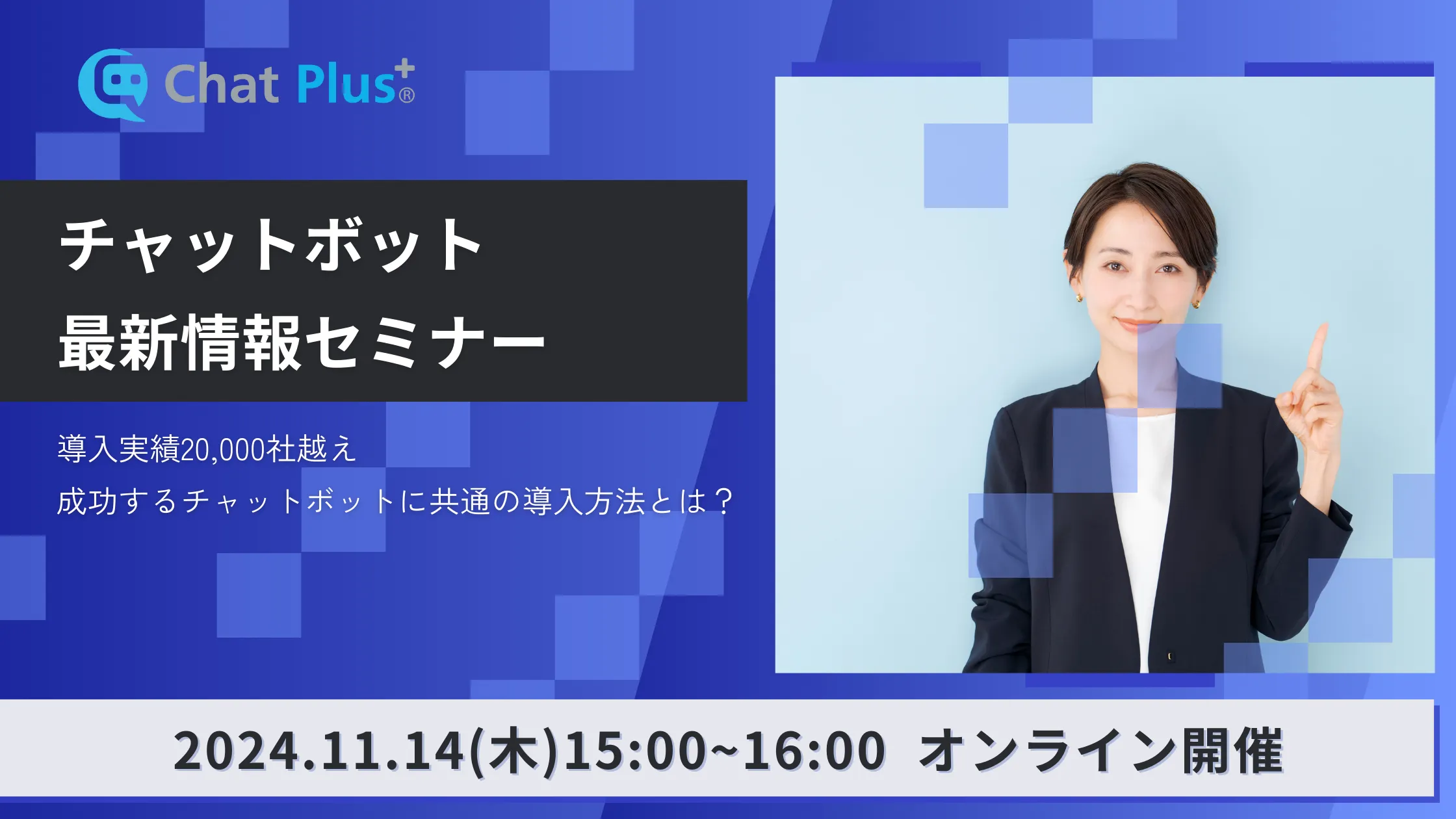 Chat Plus+®

チャットボット
最新情報セミナー

導入実績20,000社越え
成功するチャットボットに共通の導入方法とは？

2024.11.14(木)15:00~16:00 オンライン開催